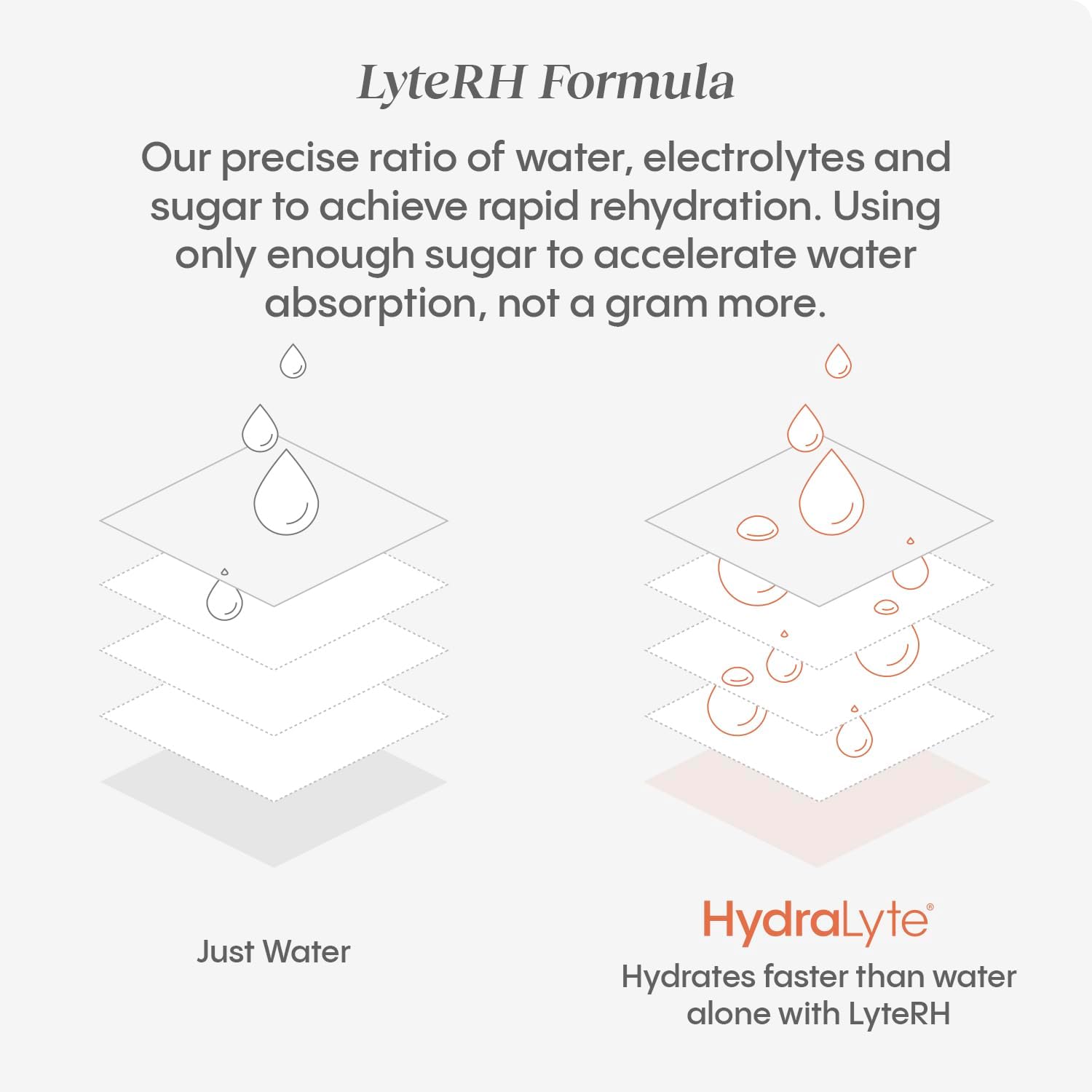 LyteRH Formula

Our precise ratio of water, electrolytes and sugar to achieve rapid rehydration. Using only enough sugar to accelerate water absorption, not a gram more.

Just Water

HydraLyte®

Hydrates faster than water alone with LyteRH